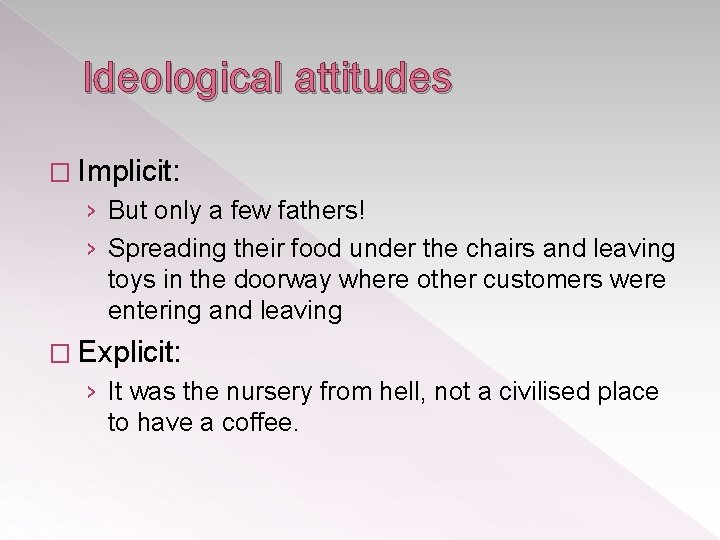 Ideological attitudes

□ Implicit:

› But only a few fathers!

› Spreading their food under the chairs and leaving toys in the doorway where other customers were entering and leaving

□ Explicit:

› It was the nursery from hell, not a civilised place to have a coffee.